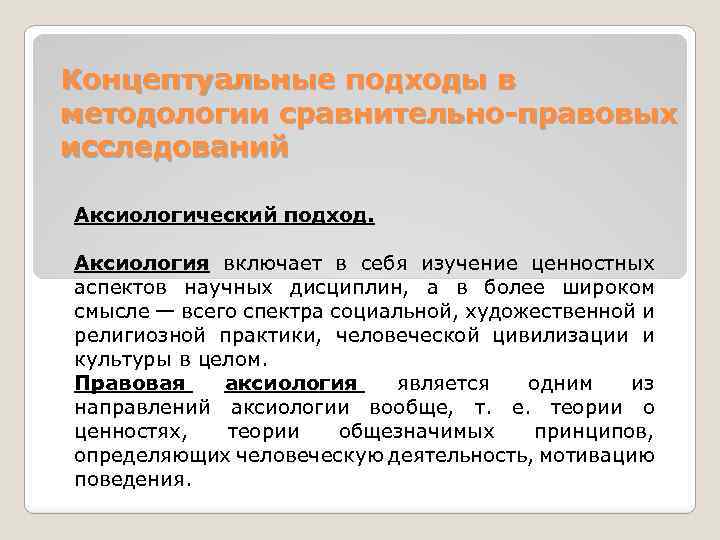 Концептуальные подходы в методологии сравнительно-правовых исследований

Аксиологический подход.

Аксиология включает в себя изучение ценностных аспектов научных дисциплин, а в более широком смысле — всего спектра социальной, художественной и религиозной практики, человеческой цивилизации и культуры в целом.
Правовая аксиология является одним из направлений аксиологии вообще, т. е. теории о ценностях, теории общезначимых принципов, определяющих человеческую деятельность, мотивацию поведения.